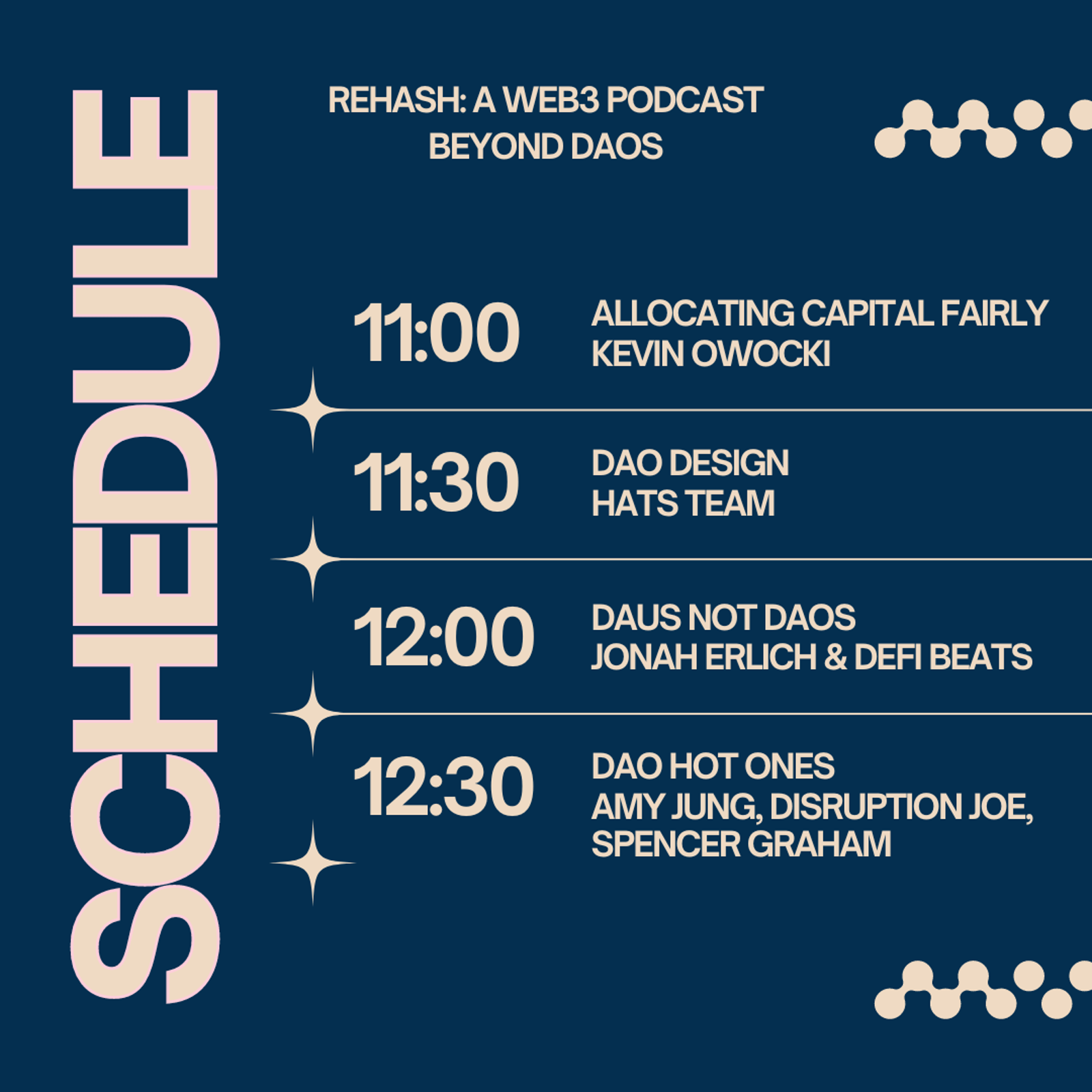 SCHEDULE

REHASH: A WEB3 PODCAST
BEYOND DAOS

11:00
ALLOCATING CAPITAL FAIRLY
KEVIN OWOCKI

11:30
DAO DESIGN
HATS TEAM

12:00
DAUS NOT DAOS
JONAH ERLICH & DEFI BEATS

12:30
DAO HOT ONES
AMY JUNG, DISRUPTION JOE, SPENCER GRAHAM